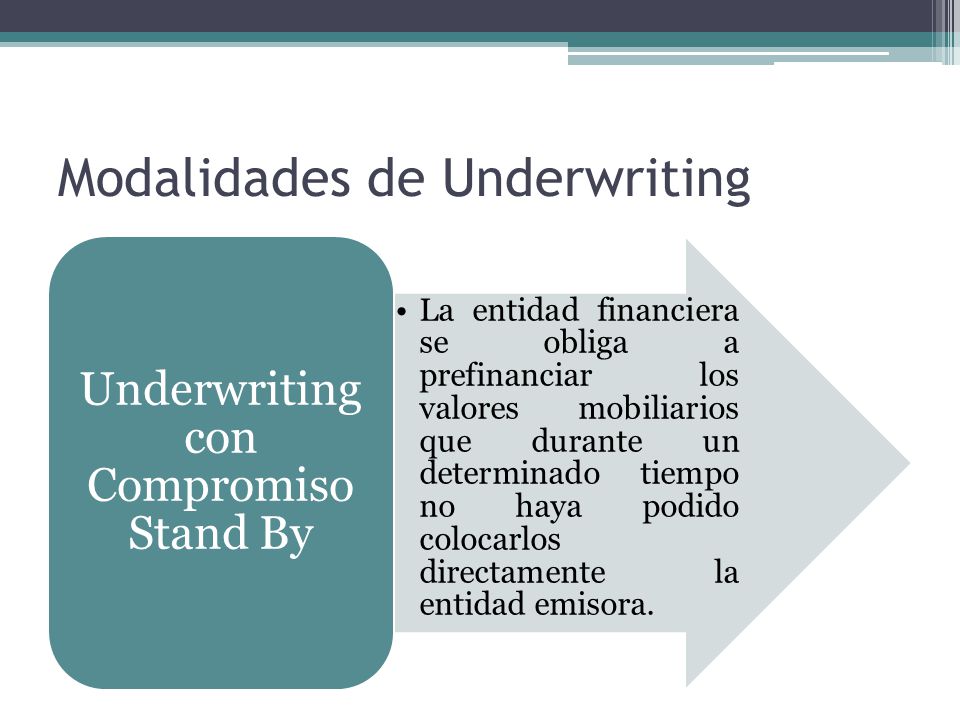 Modalidades de Underwriting

Underwriting con Compromiso Stand By

• La entidad financiera se obliga a prefinanciar los valores mobiliarios que durante un determinado tiempo no haya podido colocarlos directamente la entidad emisora.